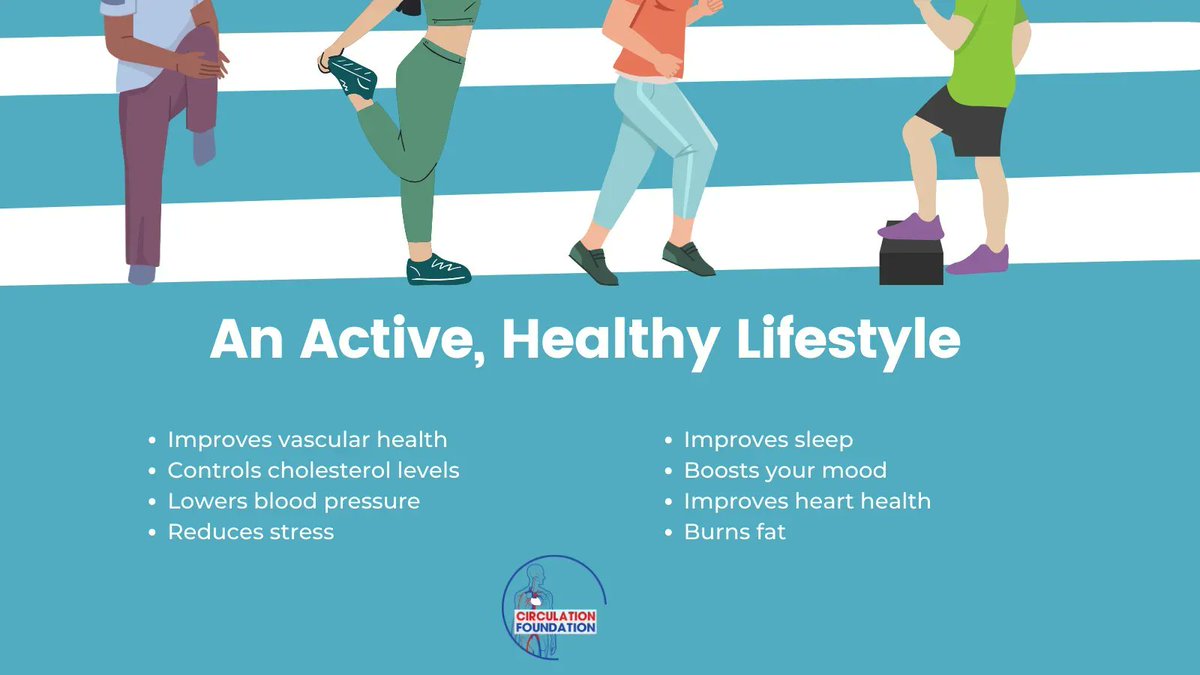 An Active, Healthy Lifestyle

- Improves vascular health
- Controls cholesterol levels
- Lowers blood pressure
- Reduces stress

- Improves sleep
- Boosts your mood
- Improves heart health
- Burns fat

CIRCULATION FOUNDATION